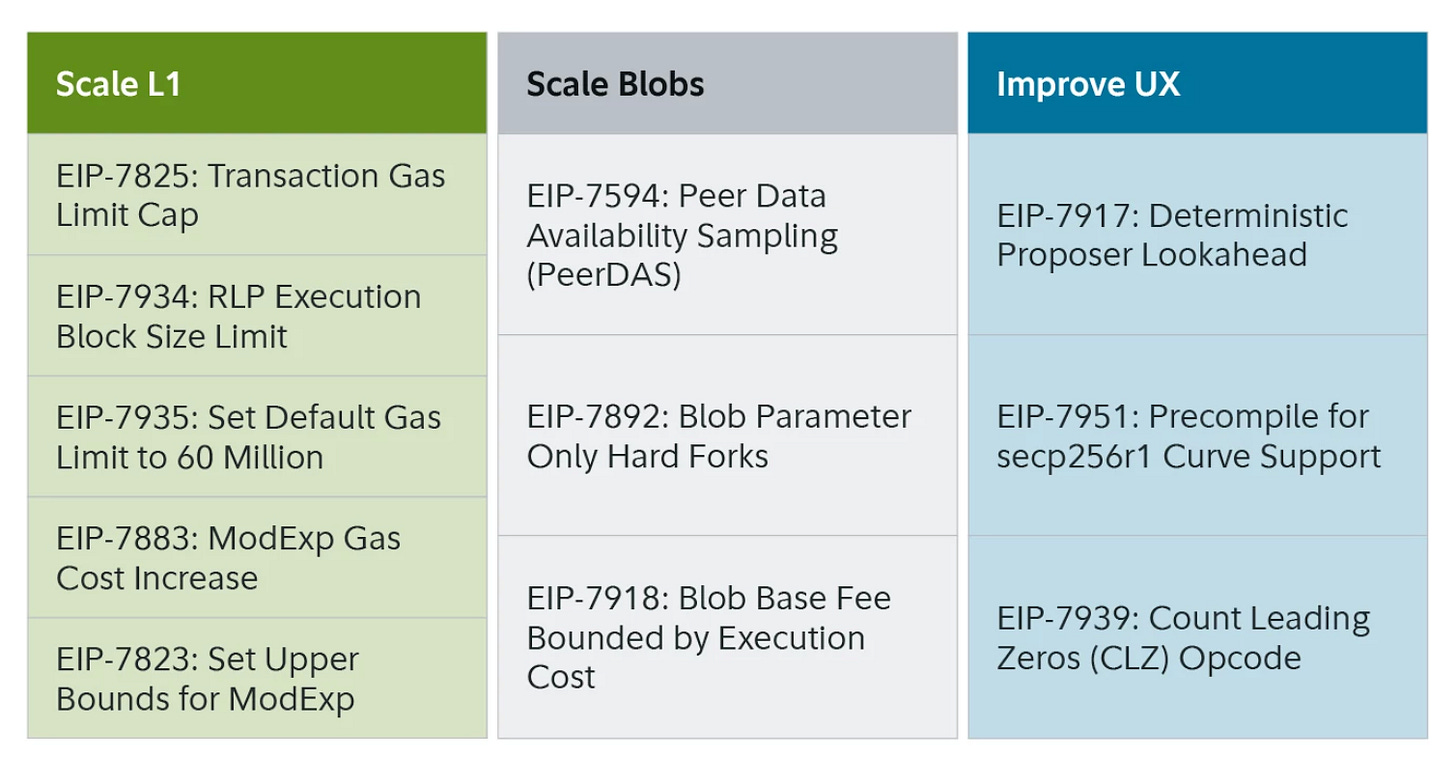 Scale L1

EIP-7825: Transaction Gas Limit Cap

EIP-7934: RLP Execution Block Size Limit

EIP-7935: Set Default Gas Limit to 60 Million

EIP-7883: ModExp Gas Cost Increase

EIP-7823: Set Upper Bounds for ModExp

Scale Blobs

EIP-7594: Peer Data Availability Sampling (PeerDAS)

EIP-7892: Blob Parameter Only Hard Forks

EIP-7918: Blob Base Fee Bounded by Execution Cost

Improve UX

EIP-7917: Deterministic Proposer Lookahead

EIP-7951: Precompile for secp256r1 Curve Support

EIP-7939: Count Leading Zeros (CLZ) Opcode